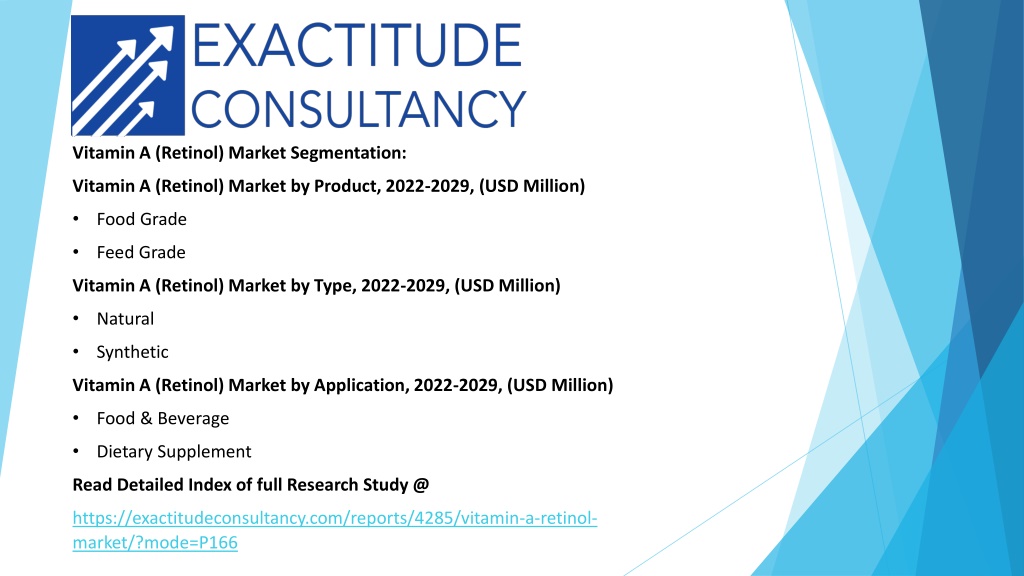 EXACTITUDE CONSULTANCY

Vitamin A (Retinol) Market Segmentation:

Vitamin A (Retinol) Market by Product, 2022-2029, (USD Million)

• Food Grade

• Feed Grade

Vitamin A (Retinol) Market by Type, 2022-2029, (USD Million)

• Natural

• Synthetic

Vitamin A (Retinol) Market by Application, 2022-2029, (USD Million)

• Food & Beverage

• Dietary Supplement

Read Detailed Index of full Research Study @

https://exactitudeconsultancy.com/reports/4285/vitamin-a-retinol-market/?mode=P166